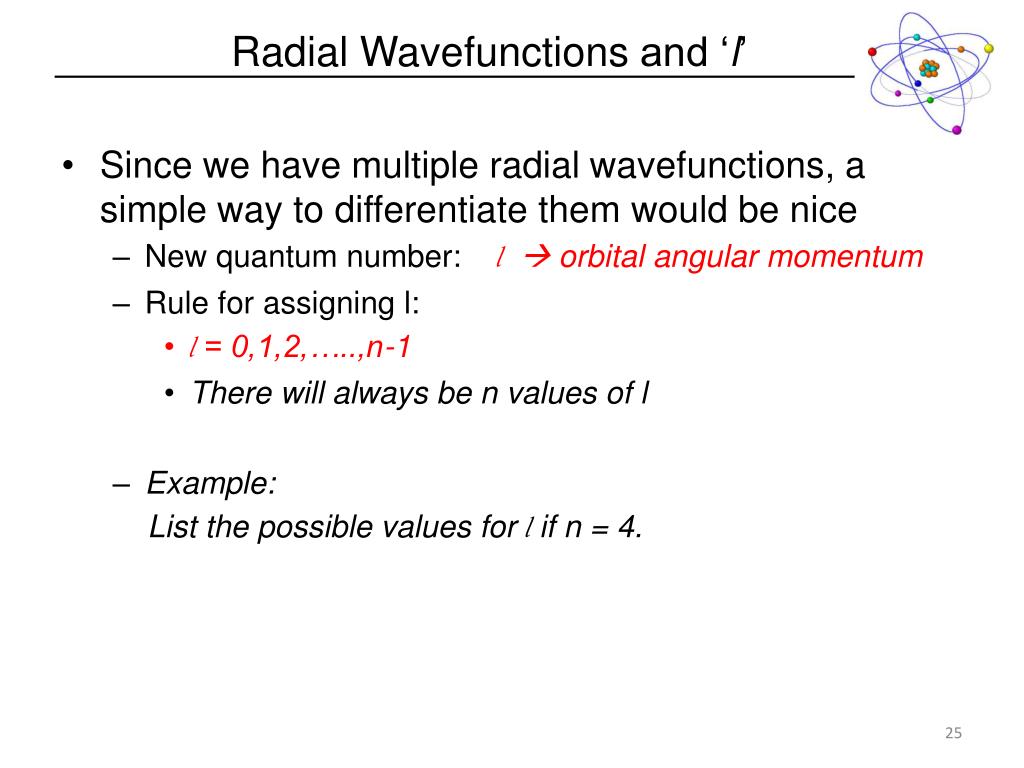 Radial Wavefunctions and ‘l’

• Since we have multiple radial wavefunctions, a simple way to differentiate them would be nice
  – New quantum number: $l$ → orbital angular momentum
  – Rule for assigning l:
    • $l$ = 0,1,2,…..,n-1
    • There will always be n values of l

  – Example:
    List the possible values for $l$ if n = 4.

25